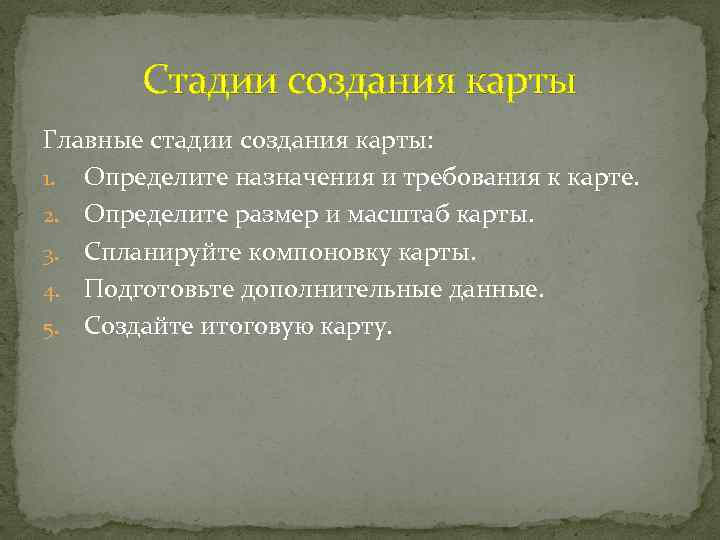 Стадии создания карты

Главные стадии создания карты:

1. Определите назначения и требования к карте.
2. Определите размер и масштаб карты.
3. Спланируйте компоновку карты.
4. Подготовьте дополнительные данные.
5. Создайте итоговую карту.